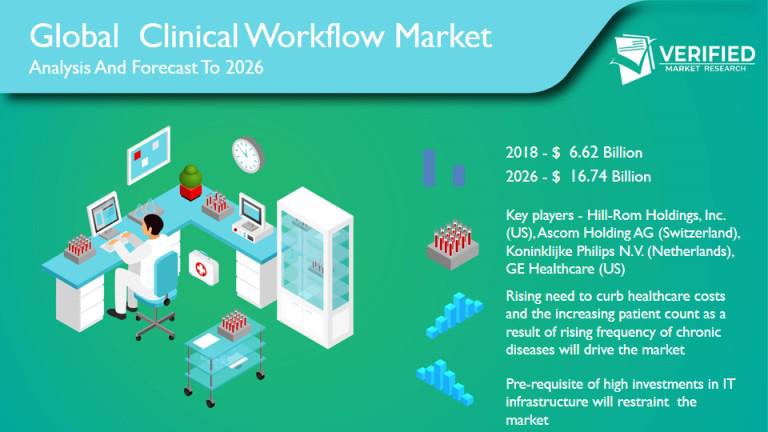 Global Clinical Workflow Market
Analysis And Forecast To 2026

VERIFIED
MARKET RESEARCH

2018 - $ 6.62 Billion
2026 - $ 16.74 Billion

Key players - Hill-Rom Holdings, Inc. (US), Ascom Holding AG (Switzerland), Koninklijke Philips N.V. (Netherlands), GE Healthcare (US)

Rising need to curb healthcare costs and the increasing patient count as a result of rising frequency of chronic diseases will drive the market

Pre-requisite of high investments in IT infrastructure will restraint the market